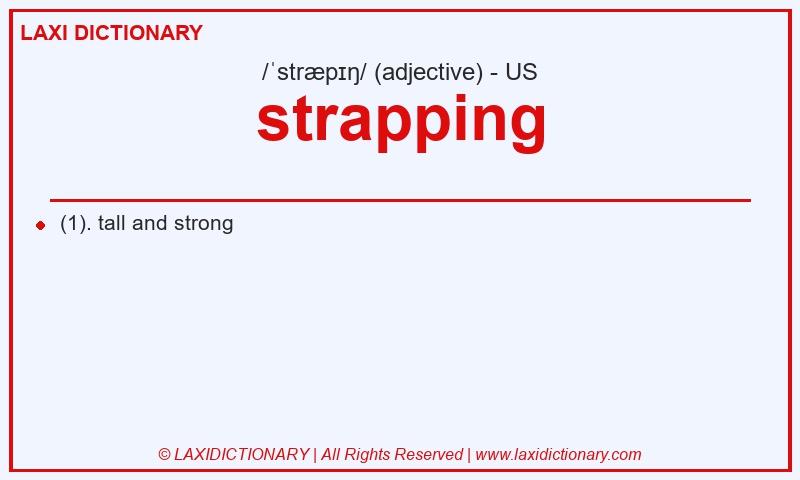 LAXI DICTIONARY

/ˈstræpɪŋ/ (adjective) - US

strapping

(1). tall and strong

© LAXIDICTIONARY | All Rights Reserved | www.laxidictionary.com